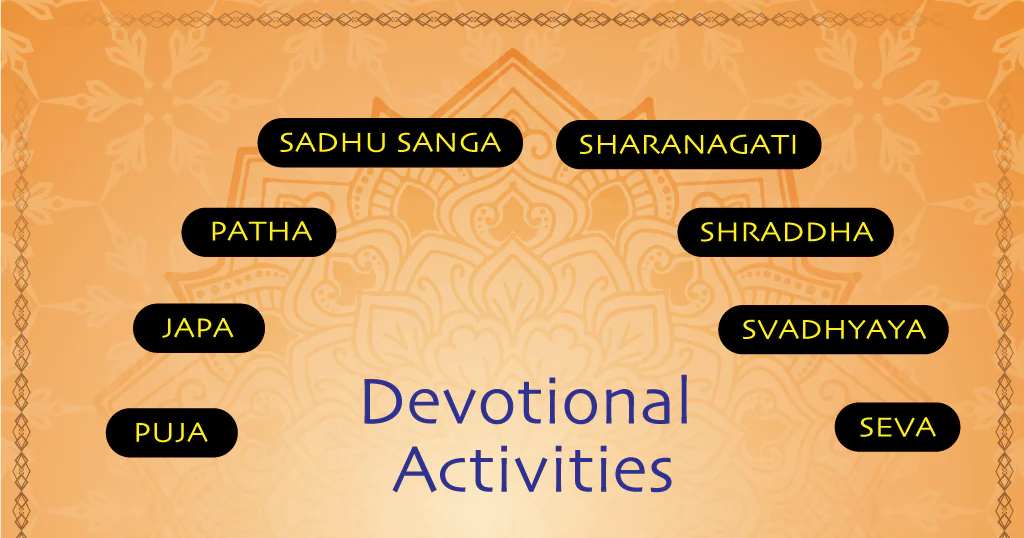 SADHU SANGA

SHARANAGATI

PATHA

SHRADDHA

JAPA

SVADHYAYA

PUJA

SEVA

Devotional Activities